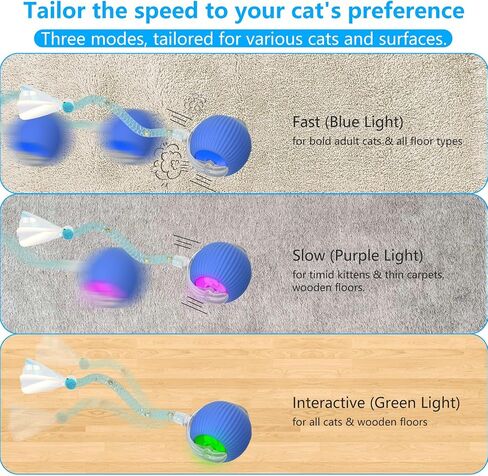 Tailor the speed to your cat's preference

Three modes, tailored for various cats and surfaces.

Fast (Blue Light)
for bold adult cats & all floor types

Slow (Purple Light)
for timid kittens & thin carpets, wooden floors.

Interactive (Green Light)
for all cats & wooden floors